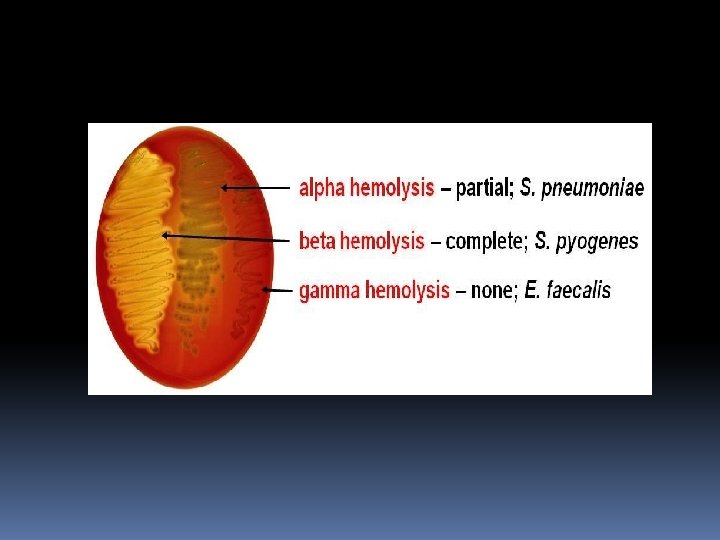 alpha hemolysis – partial; S. pneumoniae

beta hemolysis – complete; S. pyogenes

gamma hemolysis – none; E. faecalis